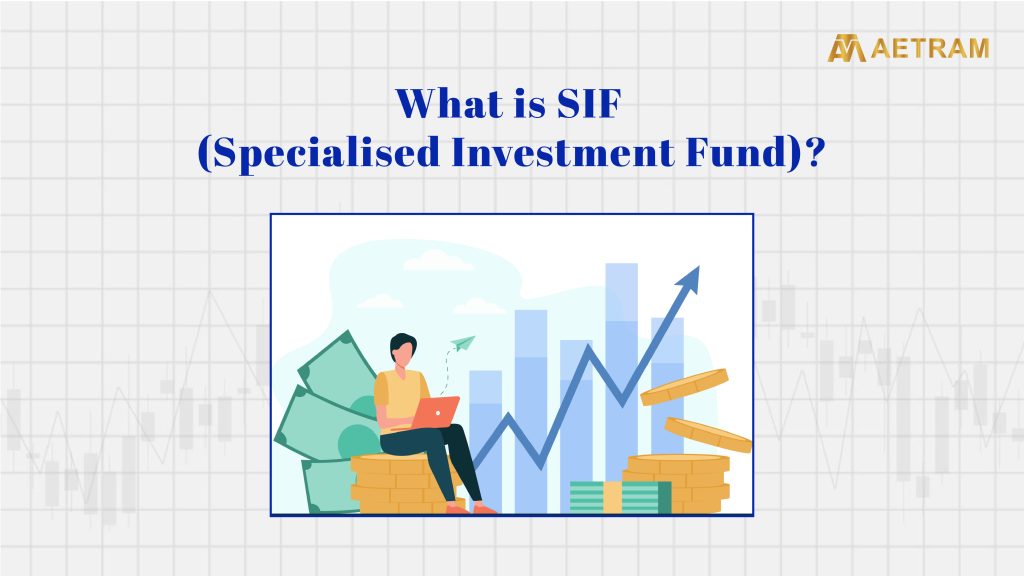 AETRAM

What is SIF
(Specialised Investment Fund)?